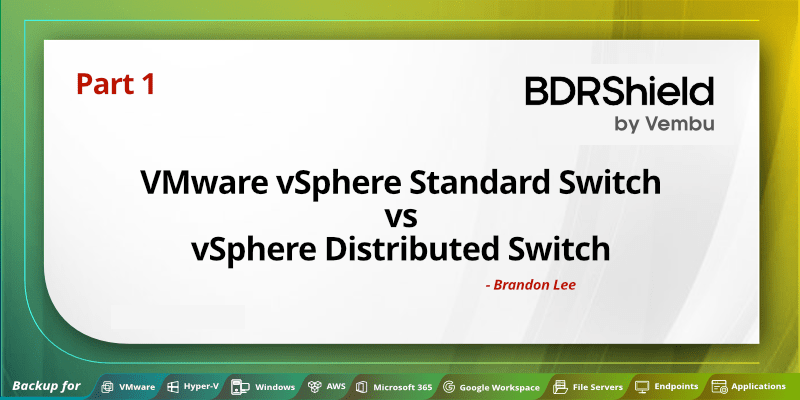 Part 1

BDRShield
by Vembu

VMware vSphere Standard Switch
vs
vSphere Distributed Switch

- Brandon Lee

Backup for VMware Hyper-V Windows AWS Microsoft 365 Google Workspace File Servers Endpoints Applications